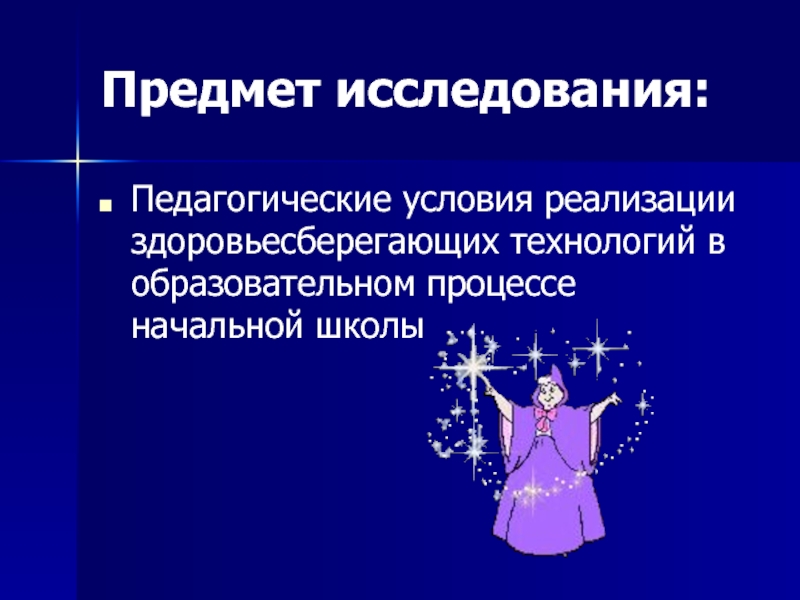 Предмет исследования:

Педагогические условия реализации здоровьесберегающих технологий в образовательном процессе начальной школы